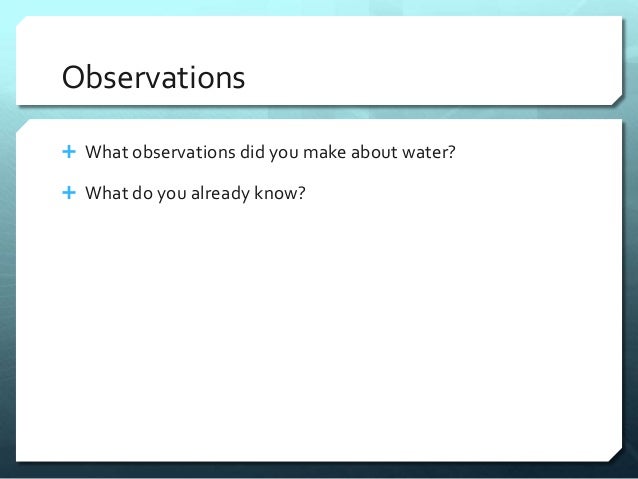 Observations

+ What observations did you make about water?

+ What do you already know?